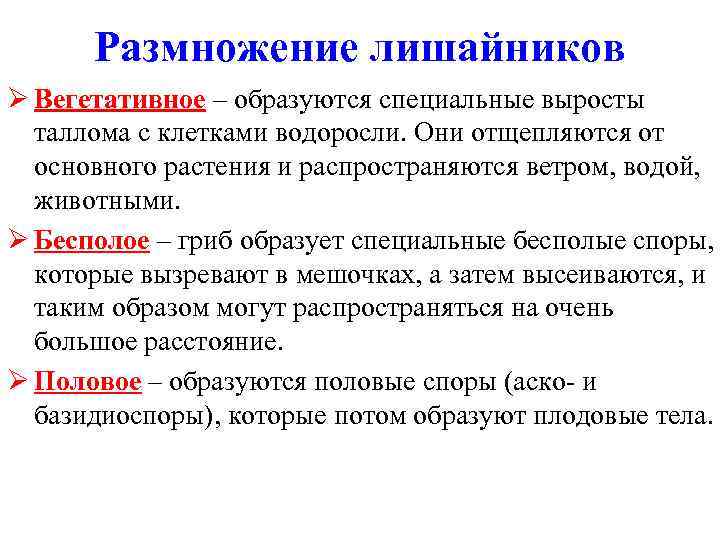 Размножение лишайников

➢ Вегетативное – образуются специальные выросты таллома с клетками водоросли. Они отщепляются от основного растения и распространяются ветром, водой, животными.

➢ Бесполое – гриб образует специальные бесполые споры, которые вызревают в мешочках, а затем высеиваются, и таким образом могут распространяться на очень большое расстояние.

➢ Половое – образуются половые споры (аско- и базидиоспоры), которые потом образуют плодовые тела.